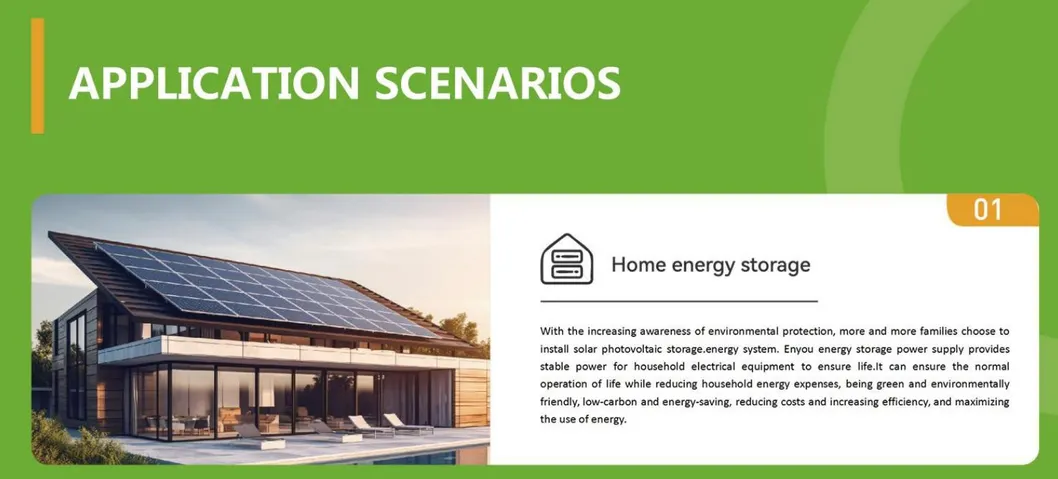 APPLICATION SCENARIOS

01

Home energy storage

With the increasing awareness of environmental protection, more and more families choose to install solar photovoltaic storage.energy system. Enyou energy storage power supply provides stable power for household electrical equipment to ensure life.It can ensure the normal operation of life while reducing household energy expenses, being green and environmentally friendly, low-carbon and energy-saving, reducing costs and increasing efficiency, and maximizing the use of energy.